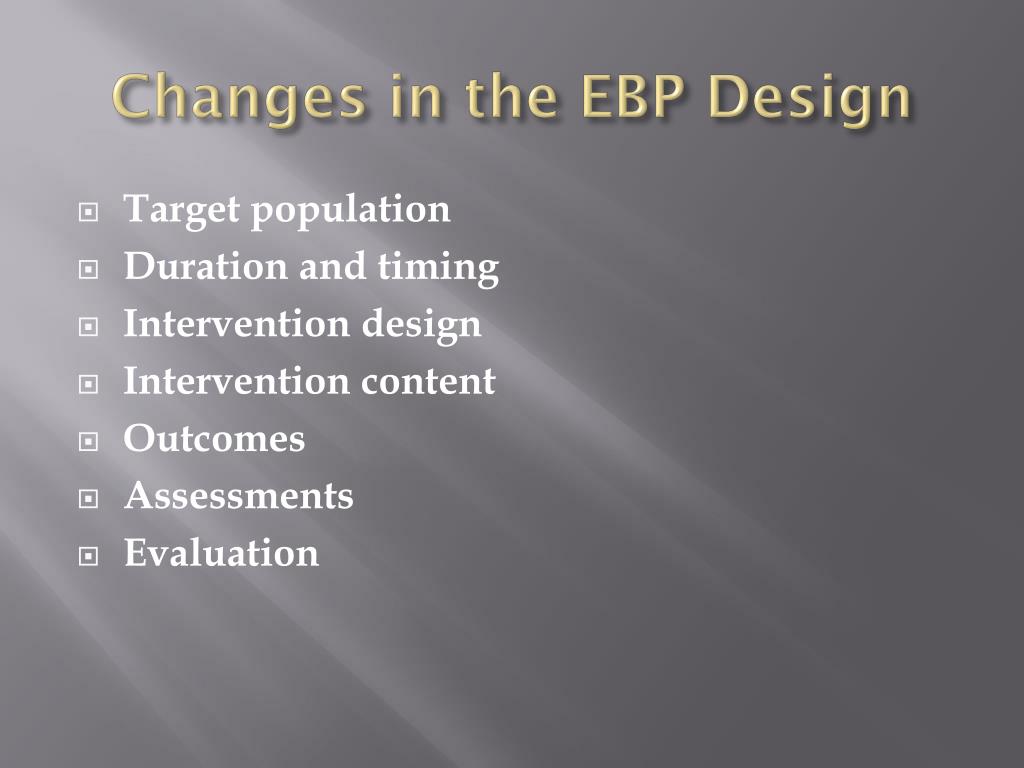 Changes in the EBP Design

Target population
Duration and timing
Intervention design
Intervention content
Outcomes
Assessments
Evaluation